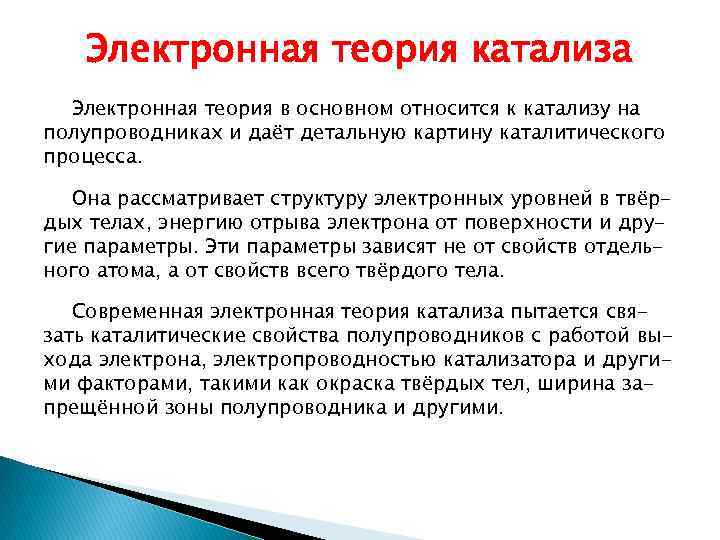 Электронная теория катализа

Электронная теория в основном относится к катализу на полупроводниках и даёт детальную картину каталитического процесса.

Она рассматривает структуру электронных уровней в твёрдых телах, энергию отрыва электрона от поверхности и другие параметры. Эти параметры зависят не от свойств отдельного атома, а от свойств всего твёрдого тела.

Современная электронная теория катализа пытается связать каталитические свойства полупроводников с работой выхода электрона, электропроводностью катализатора и другими факторами, такими как окраска твёрдых тел, ширина запрещённой зоны полупроводника и другими.